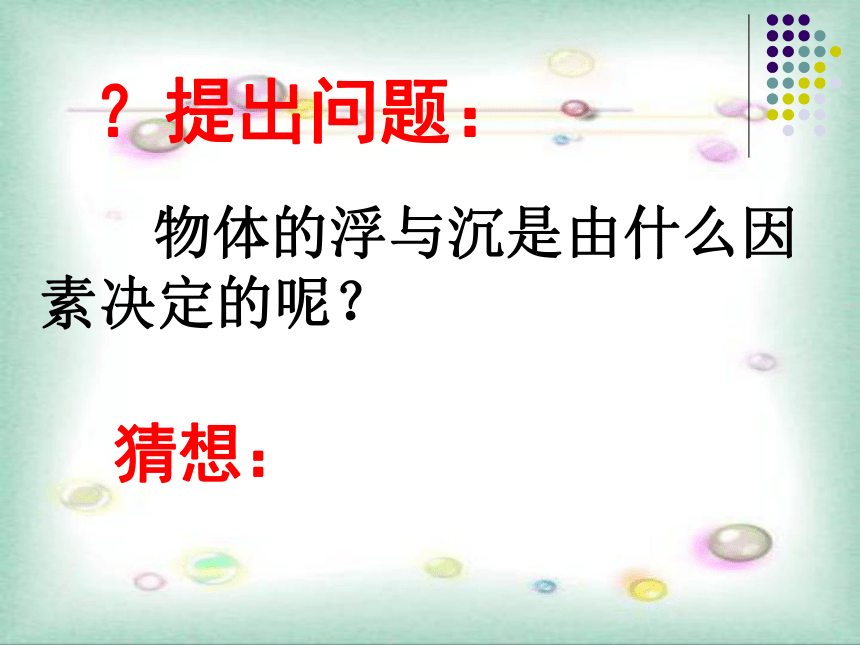 ？提出问题：

物体的浮与沉是由什么因素决定的呢？

猜想：